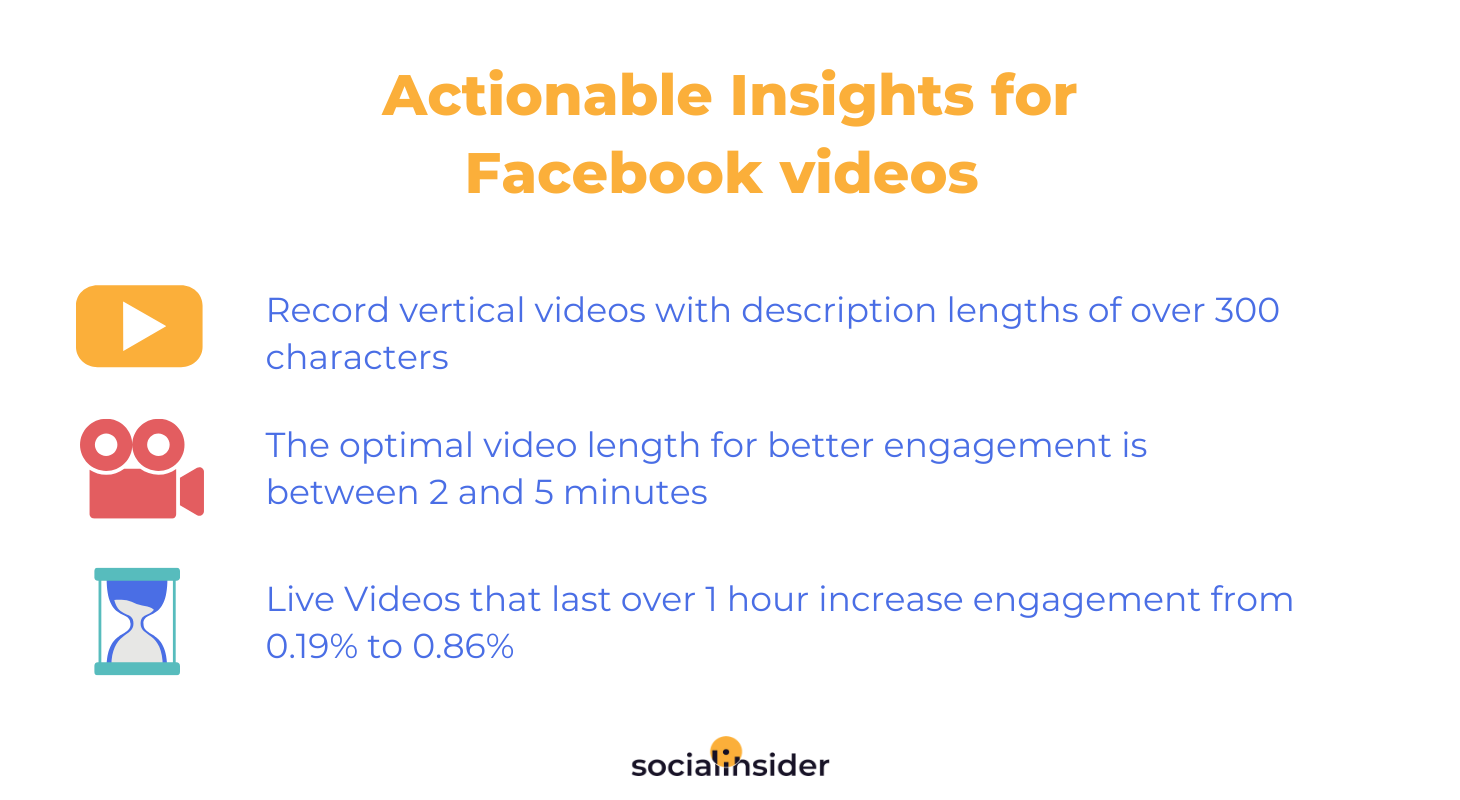 Actionable Insights for Facebook videos

Record vertical videos with description lengths of over 300 characters

The optimal video length for better engagement is between 2 and 5 minutes

Live Videos that last over 1 hour increase engagement from 0.19% to 0.86%

socialinsider